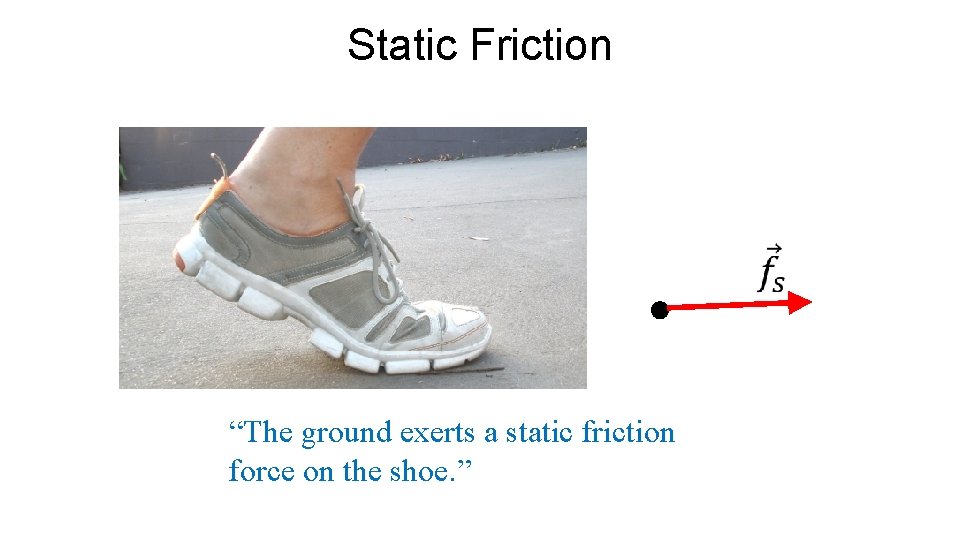 Static Friction

$\vec{f}_s$

“The ground exerts a static friction force on the shoe.”